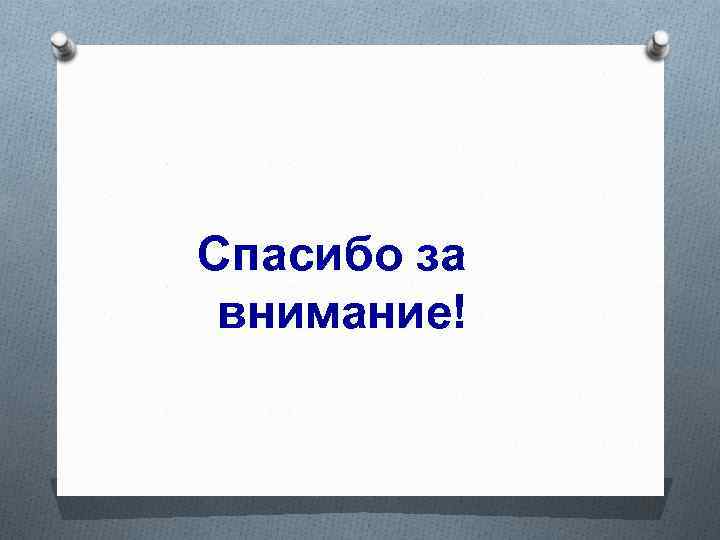 Спасибо за внимание!